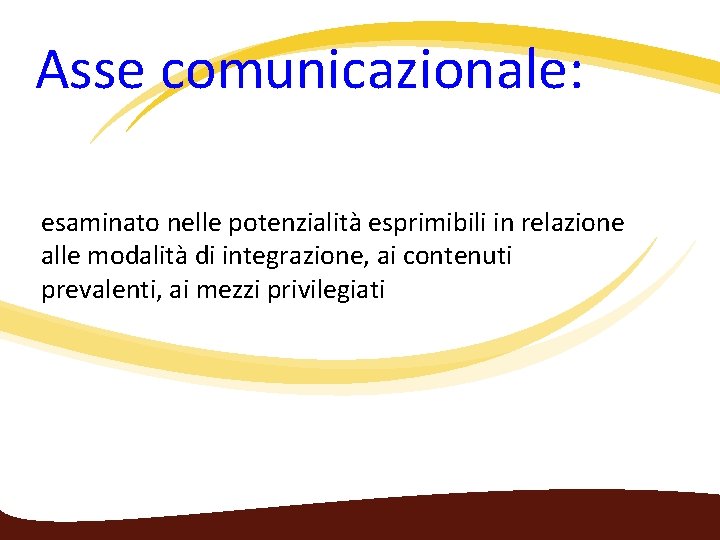 Asse comunicazionale:

esaminato nelle potenzialità esprimibili in relazione alle modalità di integrazione, ai contenuti prevalenti, ai mezzi privilegiati